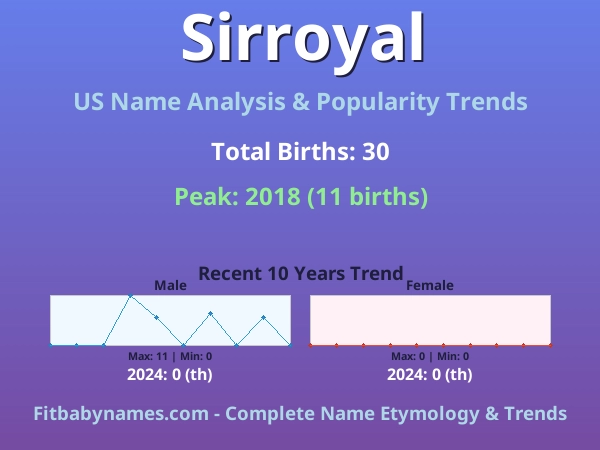 Sirroyal

US Name Analysis & Popularity Trends

Total Births: 30

Peak: 2018 (11 births)

Recent 10 Years Trend

Male

Max: 11 | Min: 0

2024: 0 (th)

Female

Max: 0 | Min: 0

2024: 0 (th)

Fitbabynames.com - Complete Name Etymology & Trends